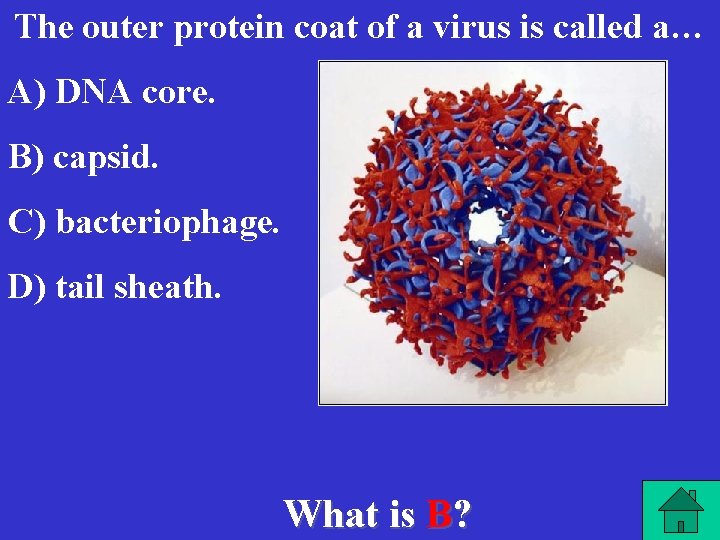 The outer protein coat of a virus is called a…

A) DNA core.

B) capsid.

C) bacteriophage.

D) tail sheath.

What is B?